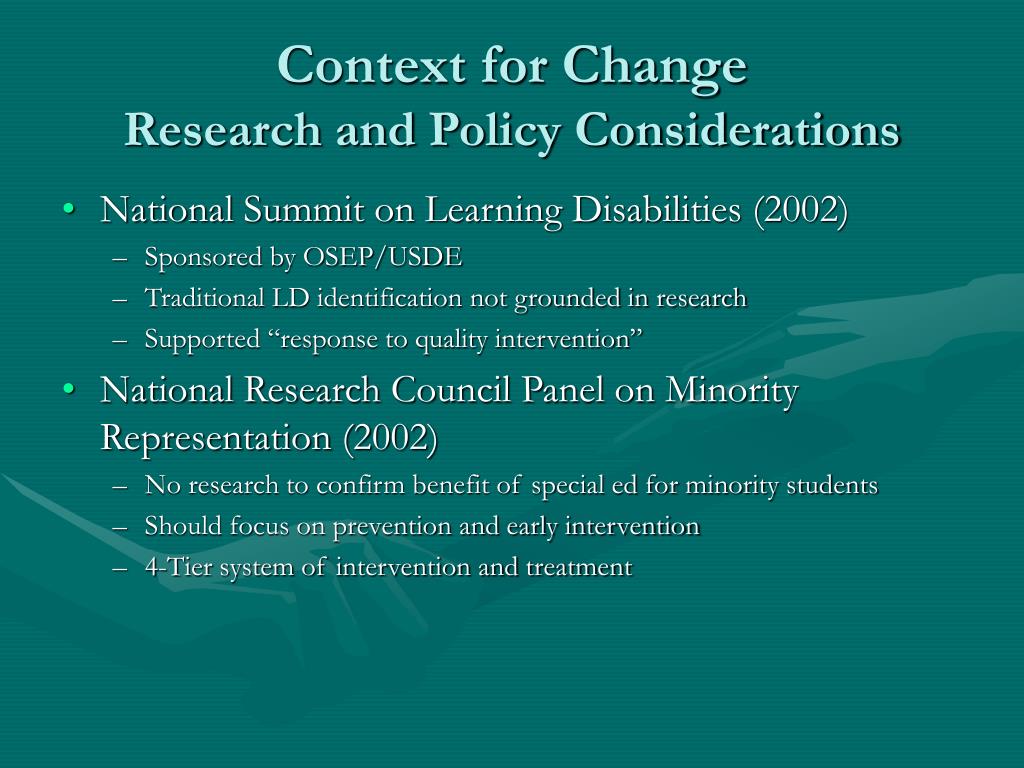 Context for Change
Research and Policy Considerations

• National Summit on Learning Disabilities (2002)
– Sponsored by OSEP/USDE
– Traditional LD identification not grounded in research
– Supported “response to quality intervention”

• National Research Council Panel on Minority Representation (2002)
– No research to confirm benefit of special ed for minority students
– Should focus on prevention and early intervention
– 4-Tier system of intervention and treatment